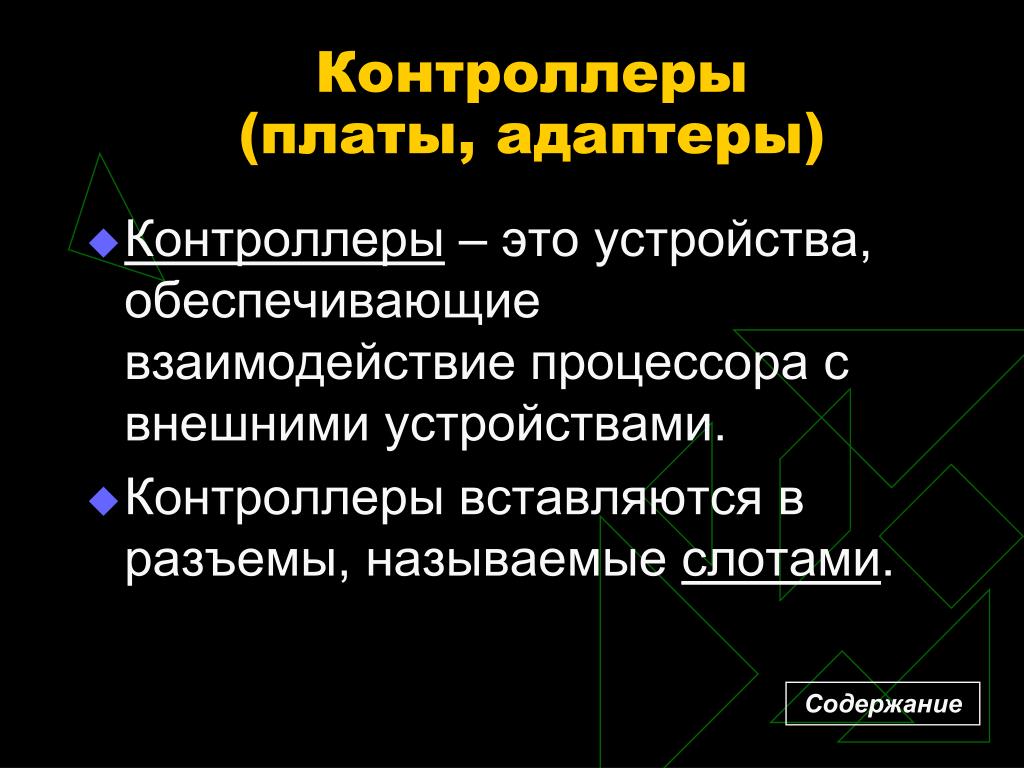 Контроллеры
(платы, адаптеры)

Контроллеры – это устройства, обеспечивающие взаимодействие процессора с внешними устройствами.

Контроллеры вставляются в разъемы, называемые слотами.

Содержание